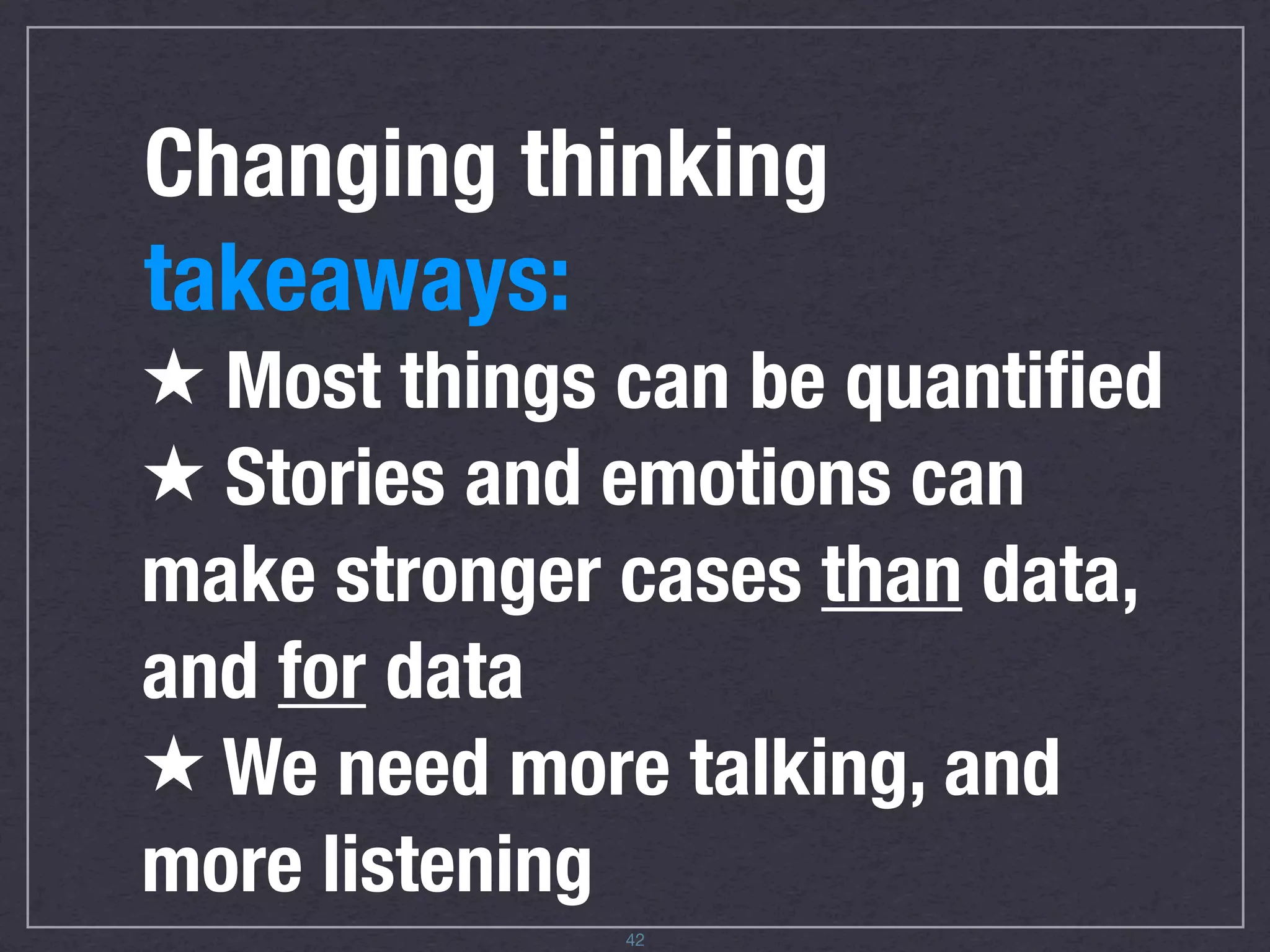 Changing thinking takeaways:

★ Most things can be quantified

★ Stories and emotions can make stronger cases than data, and for data

★ We need more talking, and more listening

42